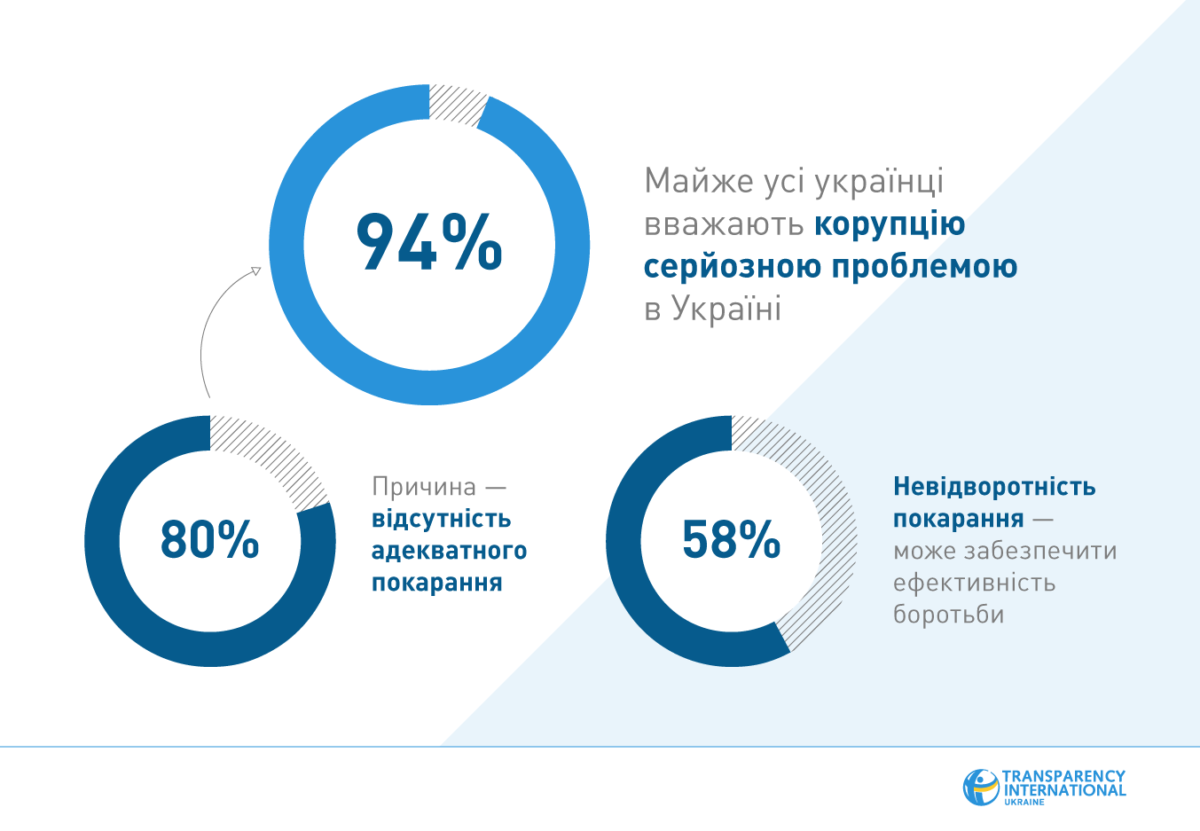 94%

Майже усі українці вважають корупцію серйозною проблемою в Україні

80%

Причина — відсутність адекватного покарання

58%

Невідворотність покарання — може забезпечити ефективність боротьби

TRANSPARENCY INTERNATIONAL UKRAINE